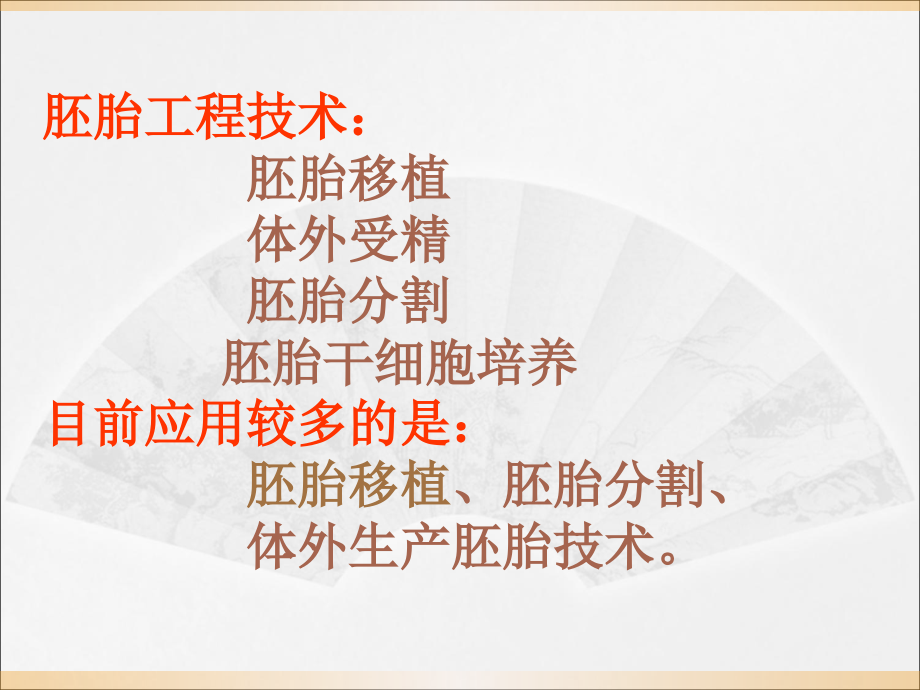 胚胎工程技术：

胚胎移植

体外受精

胚胎分割

胚胎干细胞培养

目前应用较多的是：

胚胎移植、胚胎分割、体外生产胚胎技术。